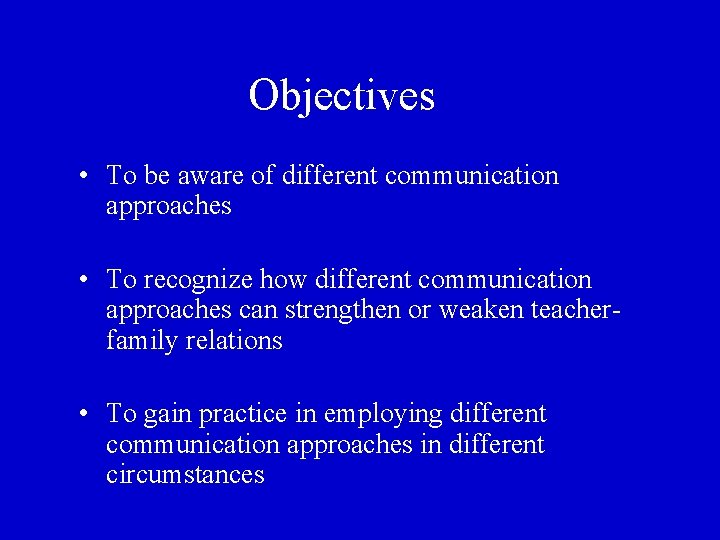 Objectives

• To be aware of different communication approaches

• To recognize how different communication approaches can strengthen or weaken teacher-family relations

• To gain practice in employing different communication approaches in different circumstances